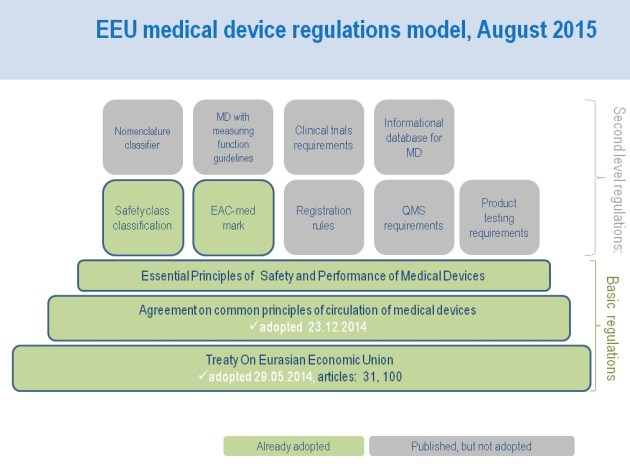 EEU medical device regulations model, August 2015

Nomenclature classifier

MD with measuring function guidelines

Clinical trials requirements

Informational database for MD

Safety class classification

EAC-med mark

Registration rules

QMS requirements

Product testing requirements

Second level regulations:

Essential Principles of Safety and Performance of Medical Devices

Agreement on common principles of circulation of medical devices
✓adopted 23.12.2014

Treaty On Eurasian Economic Union
✓adopted 29.05.2014, articles: 31, 100

Basic regulations

Already adopted

Published, but not adopted